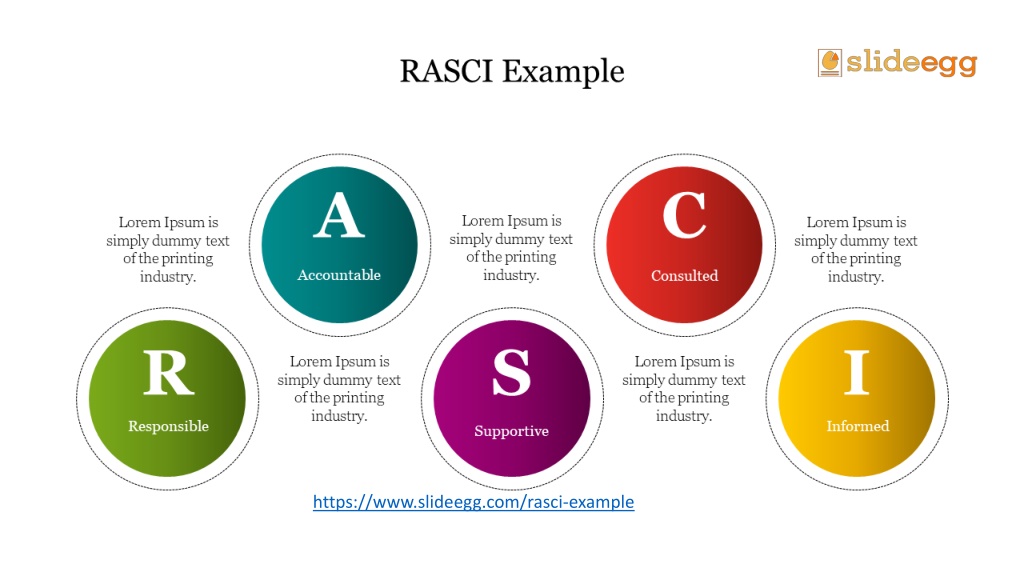 RASCI Example

slideegg

Lorem Ipsum is simply dummy text of the printing industry.

A
Accountable

Lorem Ipsum is simply dummy text of the printing industry.

C
Consulted

Lorem Ipsum is simply dummy text of the printing industry.

R
Responsible

Lorem Ipsum is simply dummy text of the printing industry.

S
Supportive

Lorem Ipsum is simply dummy text of the printing industry.

I
Informed

https://www.slideegg.com/rasci-example